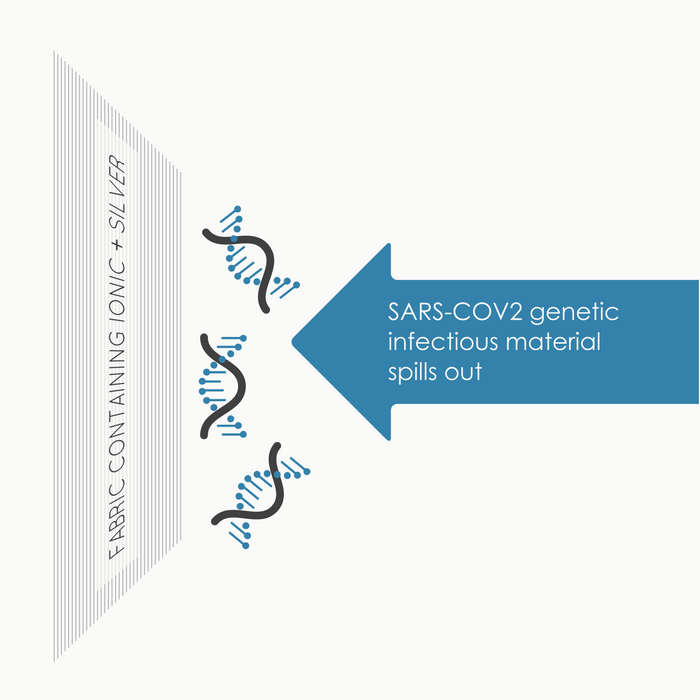 FABRIC CONTAINING IONIC + SILVER

SARS-COV2 genetic infectious material spills out